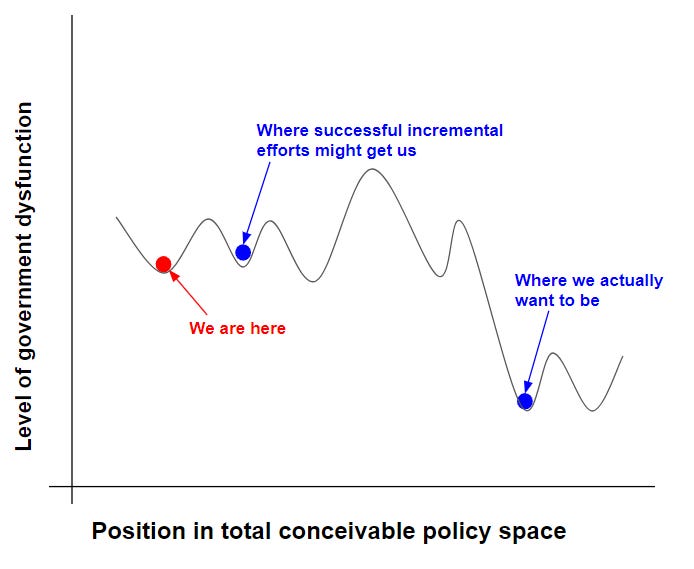 Level of government dysfunction

Where successful incremental efforts might get us

We are here

Where we actually want to be

Position in total conceivable policy space